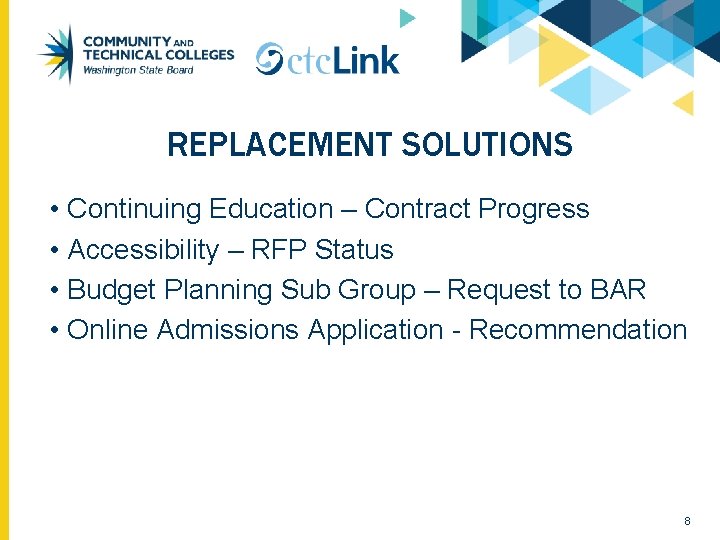 COMMUNITY AND TECHNICAL COLLEGES
Washington State Board

ctcLink

REPLACEMENT SOLUTIONS

• Continuing Education – Contract Progress
• Accessibility – RFP Status
• Budget Planning Sub Group – Request to BAR
• Online Admissions Application - Recommendation

8